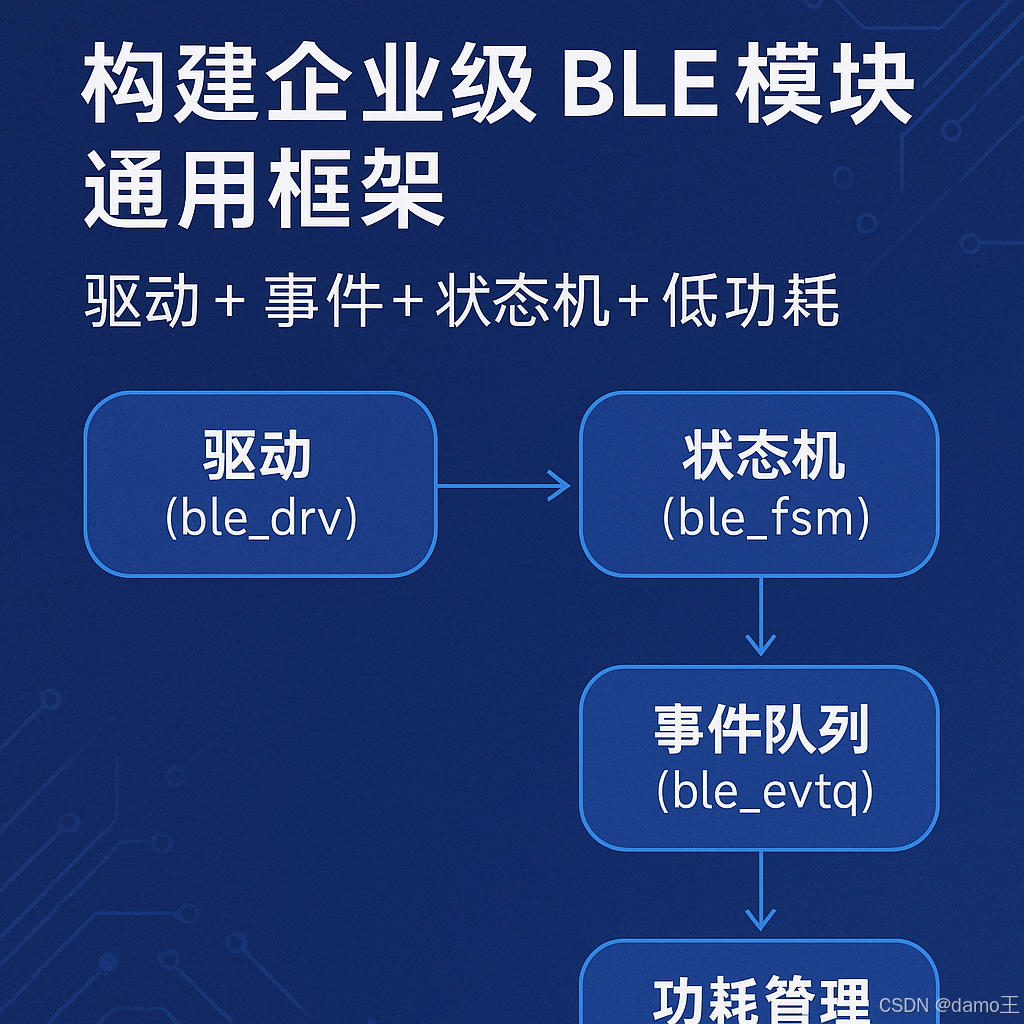 构建企业级 BLE 模块通用框架

驱动 + 事件 + 状态机 + 低功耗

驱动
(ble_drv)

状态机
(ble_fsm)

事件队列
(ble_evtq)

功耗管理

CSDN @damo王